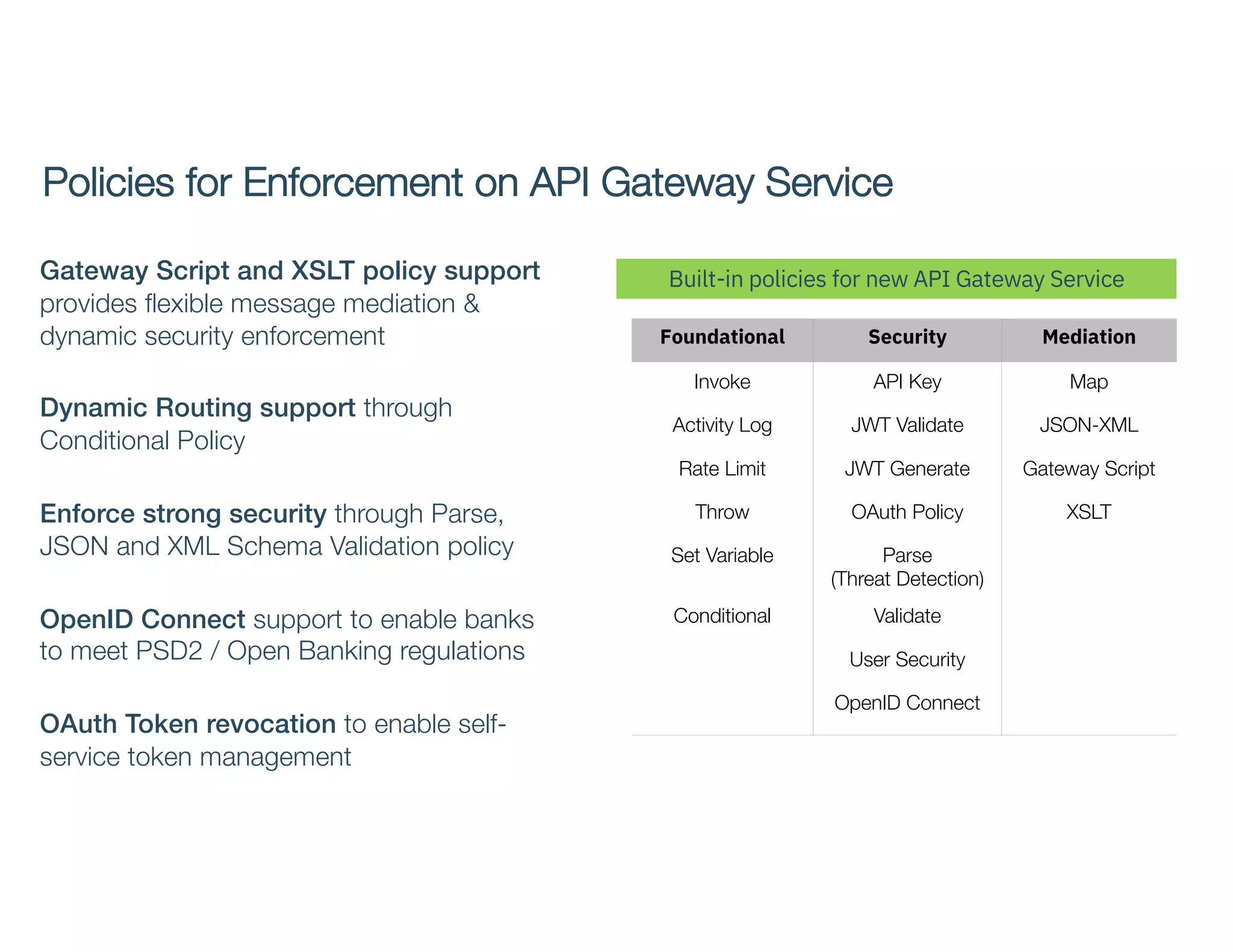 Policies for Enforcement on API Gateway Service

Gateway Script and XSLT policy support provides flexible message mediation & dynamic security enforcement

Dynamic Routing support through Conditional Policy

Enforce strong security through Parse, JSON and XML Schema Validation policy

OpenID Connect support to enable banks to meet PSD2 / Open Banking regulations

OAuth Token revocation to enable self-service token management

Built-in policies for new API Gateway Service

| Foundational | Security | Mediation |
|---|---|---|
| Invoke | API Key | Map |
| Activity Log | JWT Validate | JSON-XML |
| Rate Limit | JWT Generate | Gateway Script |
| Throw | OAuth Policy | XSLT |
| Set Variable | Parse (Threat Detection) | |
| Conditional | Validate | |
| | User Security | |
| | OpenID Connect | |